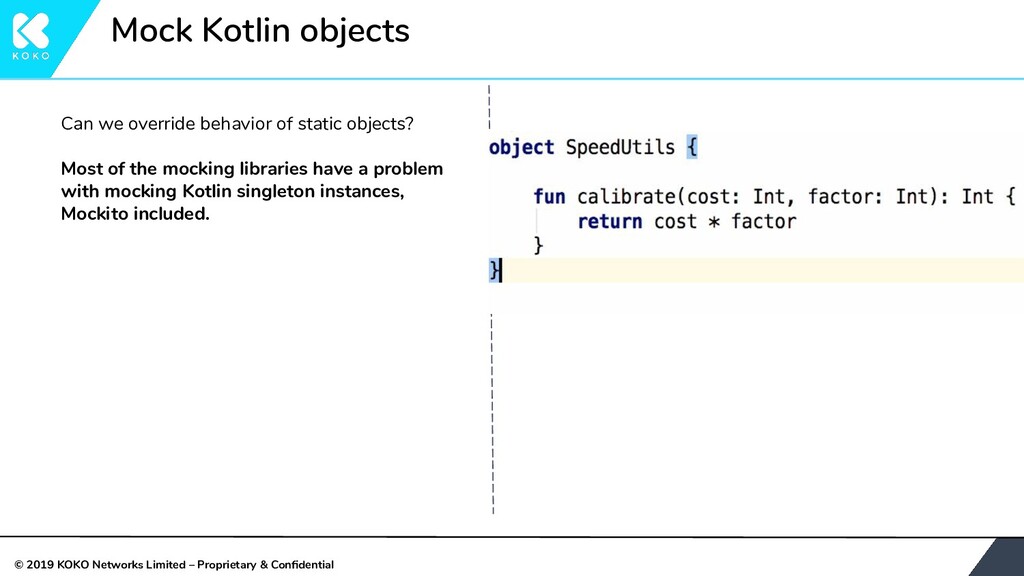 KOKO

Mock Kotlin objects

Can we override behavior of static objects?

Most of the mocking libraries have a problem with mocking Kotlin singleton instances, Mockito included.

object SpeedUtils {

    fun calibrate(cost: Int, factor: Int): Int {
        return cost * factor
    }
}

© 2019 KOKO Networks Limited – Proprietary & Confidential